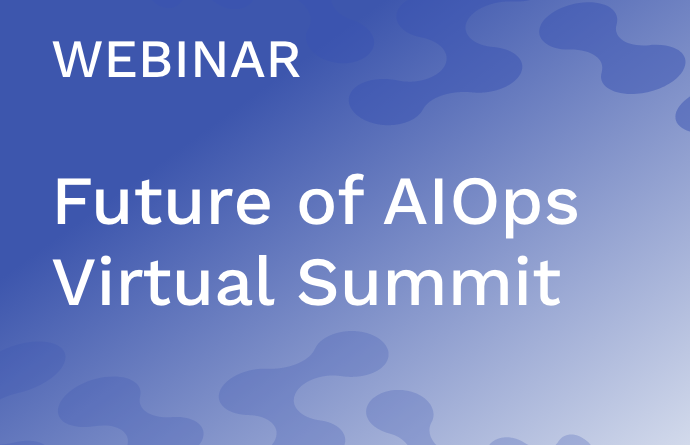 WEBINAR

Future of AIOps Virtual Summit